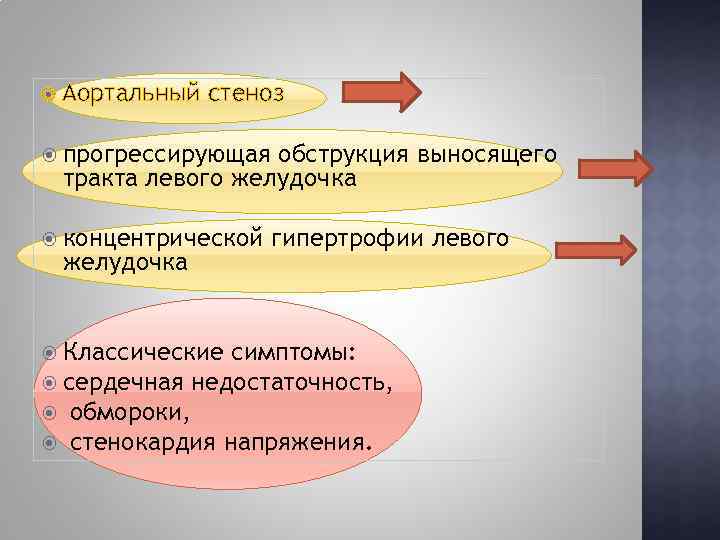 Аортальный стеноз

прогрессирующая обструкция выносящего тракта левого желудочка

концентрической гипертрофии левого желудочка

Классические симптомы:

сердечная недостаточность,

обмороки,

стенокардия напряжения.